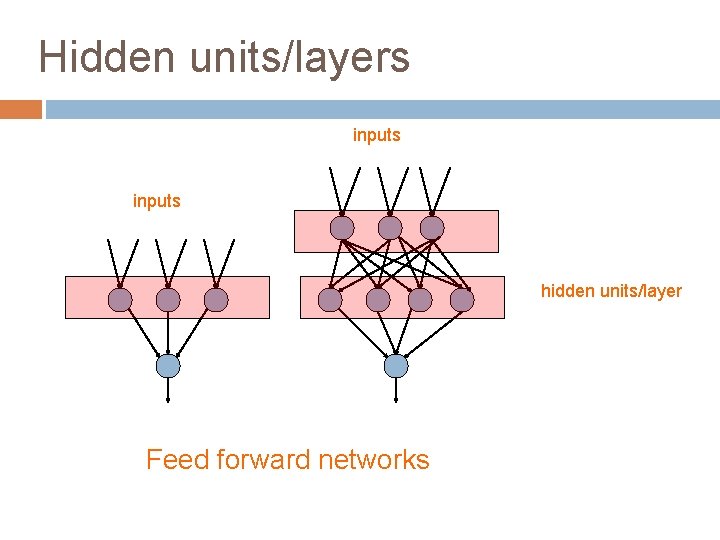 Hidden units/layers

inputs

inputs

hidden units/layer

Feed forward networks